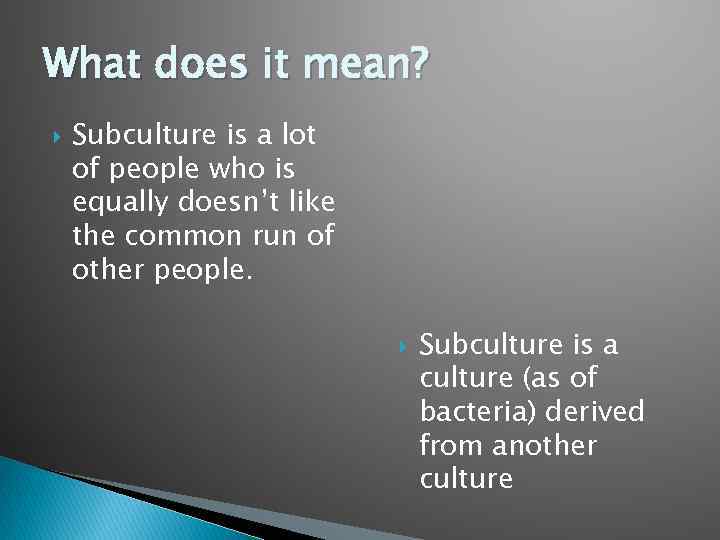 What does it mean?

Subculture is a lot of people who is equally doesn't like the common run of other people.

Subculture is a culture (as of bacteria) derived from another culture